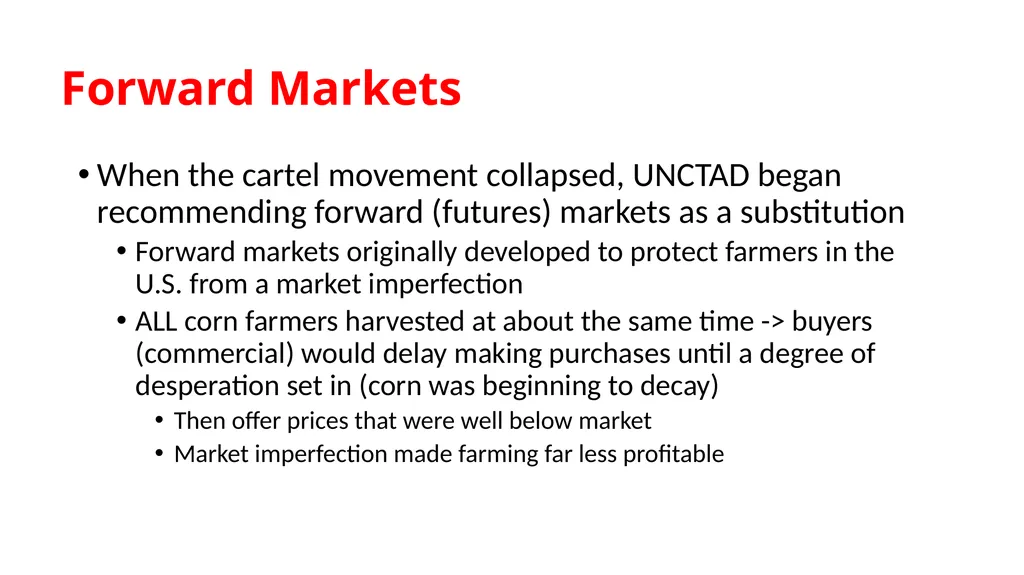 Forward Markets

• When the cartel movement collapsed, UNCTAD began recommending forward (futures) markets as a substitution

• Forward markets originally developed to protect farmers in the U.S. from a market imperfection

• ALL corn farmers harvested at about the same time -> buyers (commercial) would delay making purchases until a degree of desperation set in (corn was beginning to decay)

• Then offer prices that were well below market

• Market imperfection made farming far less profitable